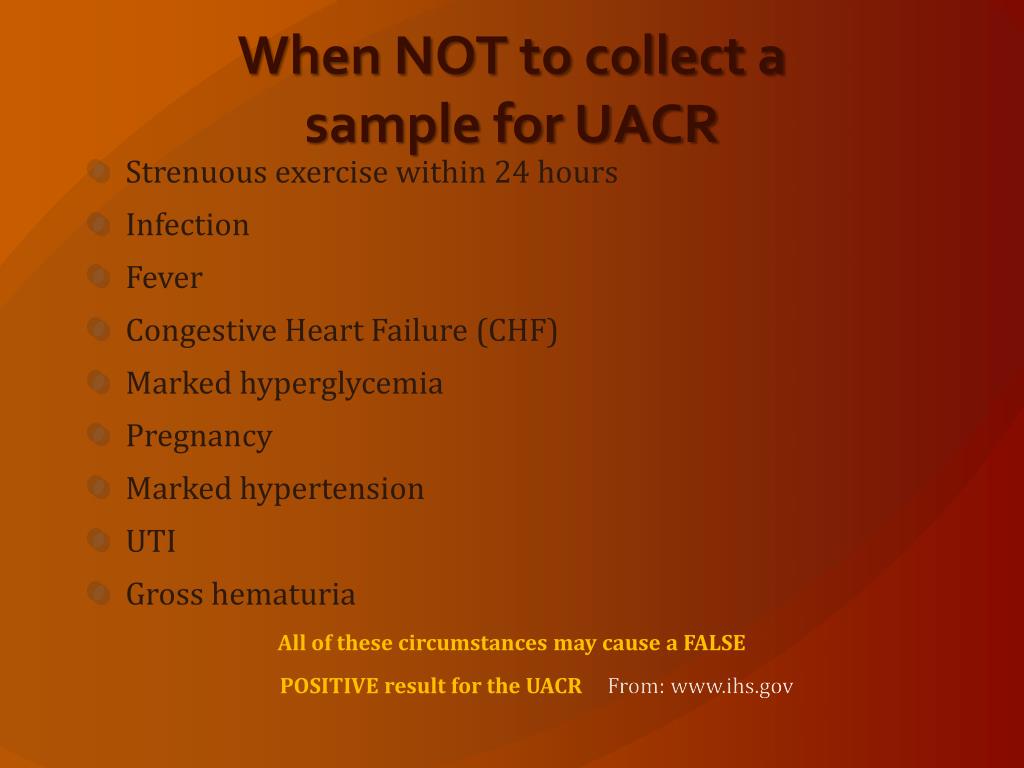 When NOT to collect a sample for UACR

Strenuous exercise within 24 hours
Infection
Fever
Congestive Heart Failure (CHF)
Marked hyperglycemia
Pregnancy
Marked hypertension
UTI
Gross hematuria

All of these circumstances may cause a FALSE POSITIVE result for the UACR From: www.ihs.gov